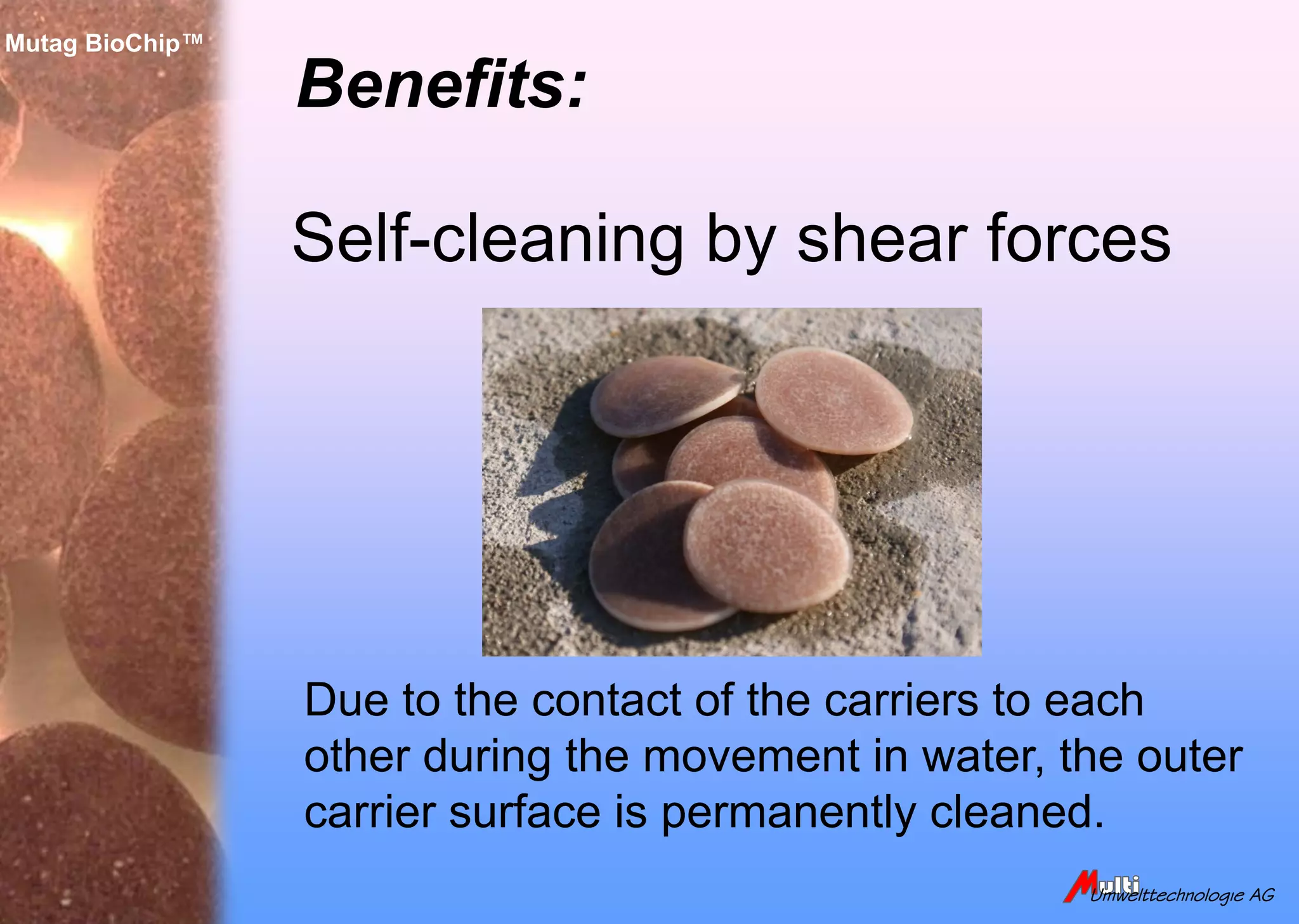 Mutag BioChip™

Benefits:

Self-cleaning by shear forces

Due to the contact of the carriers to each other during the movement in water, the outer carrier surface is permanently cleaned.

Multi Umwelttechnologie AG